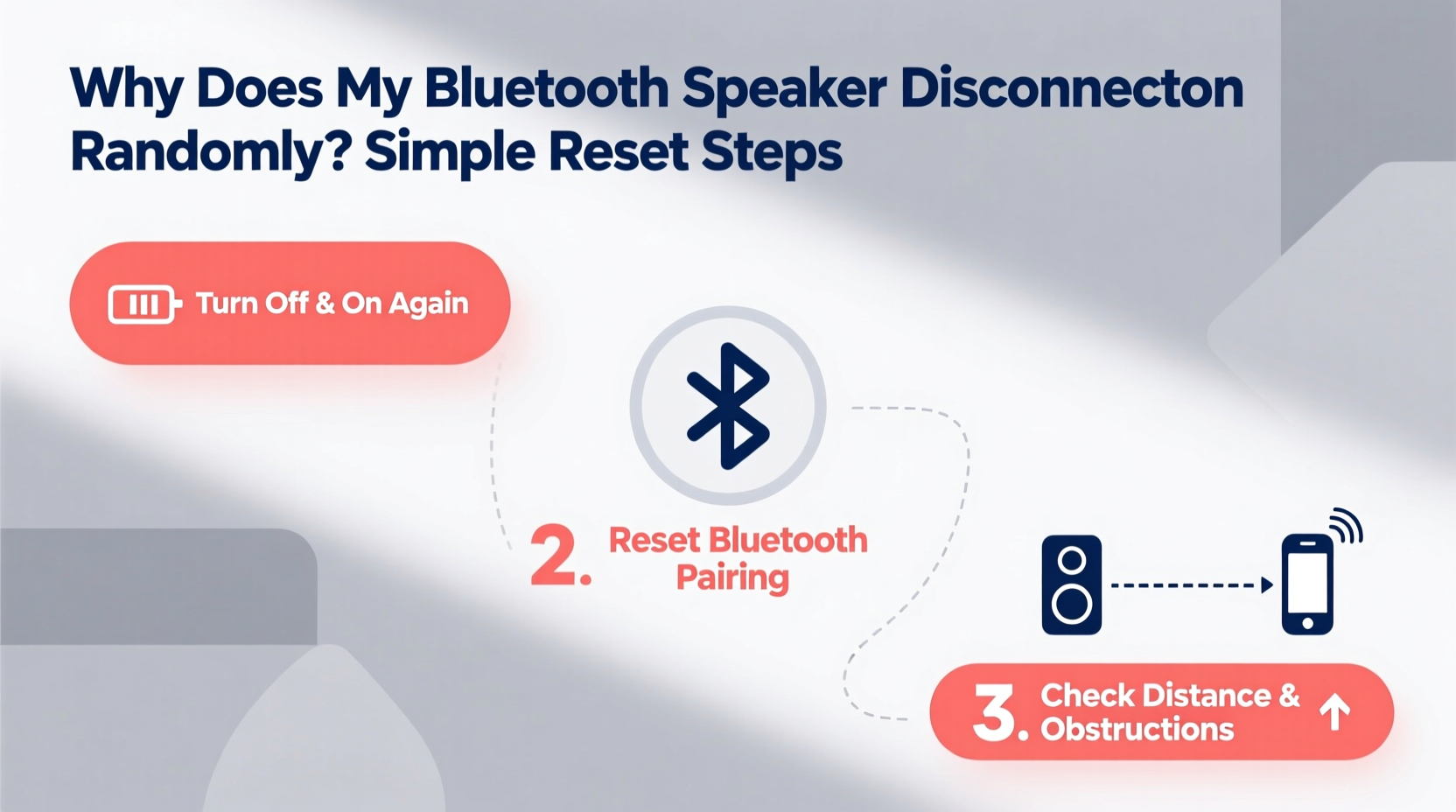 Why Does My Bluetooth Speaker Disconnecton Randomly? Simple Reset Steps

Turn Off & On Again

2. Reset Bluetooth Pairing

3. Check Distance & Obstructions